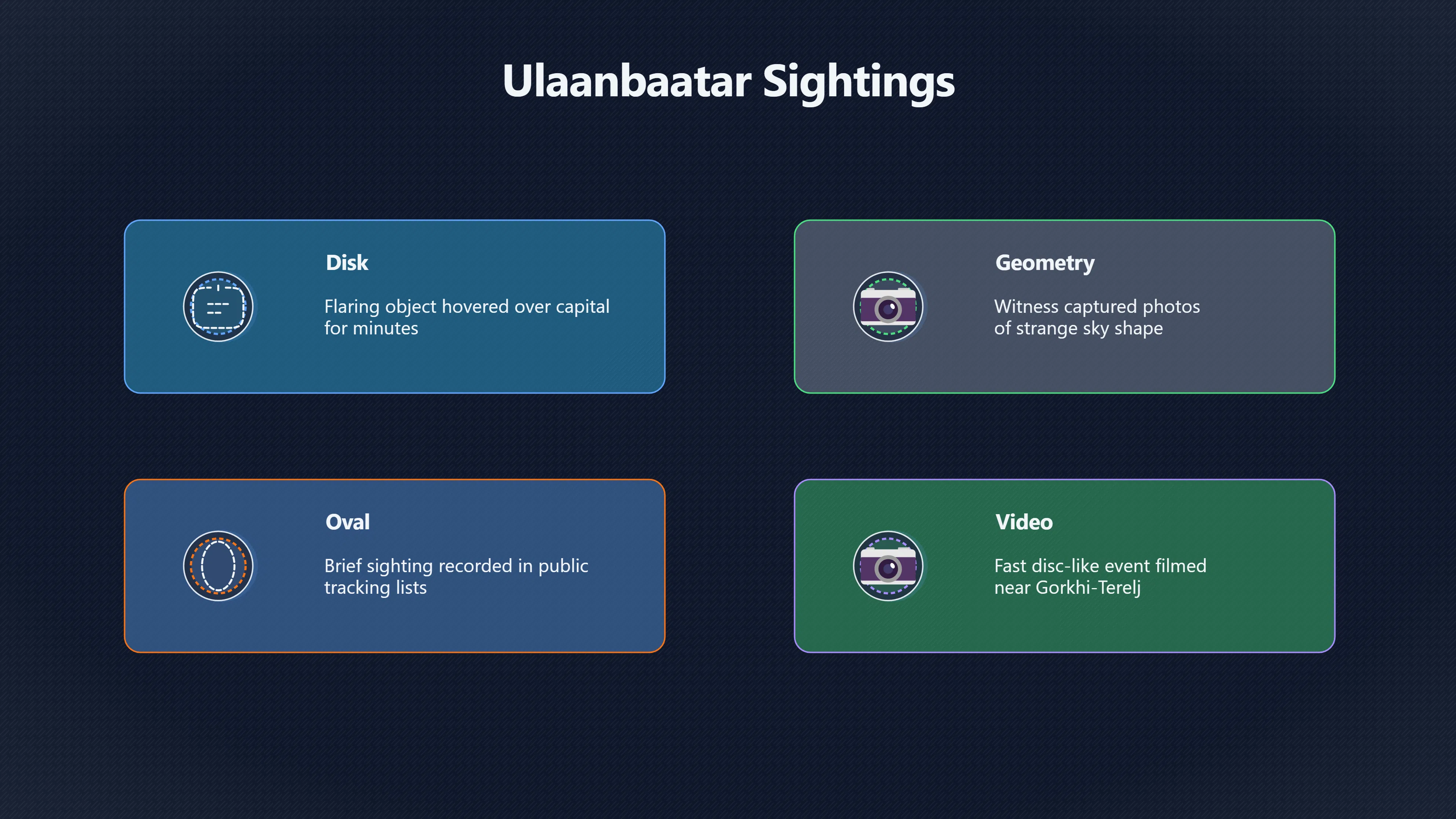 Ulaanbaatar Sightings

Disk

Flaring object hovered over capital for minutes

Geometry

Witness captured photos of strange sky shape

Oval

Brief sighting recorded in public tracking lists

Video

Fast disc-like event filmed near Gorkhi-Terelj